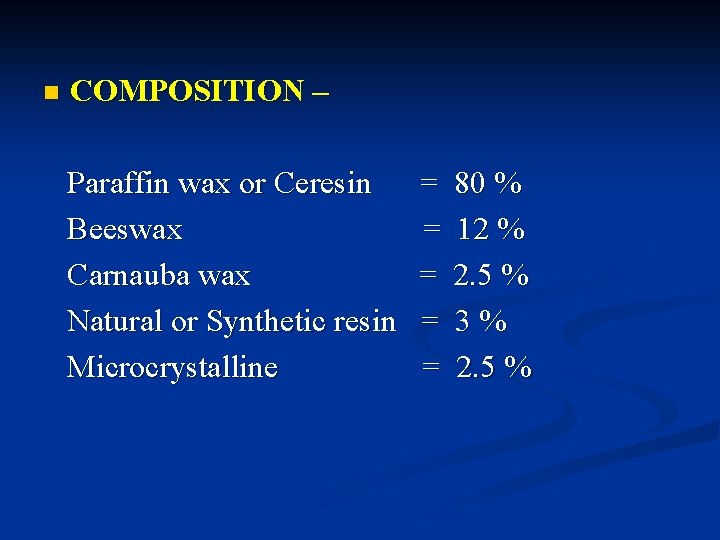 COMPOSITION –

Paraffin wax or Ceresin = 80 %
Beeswax = 12 %
Carnauba wax = 2.5 %
Natural or Synthetic resin = 3 %
Microcrystalline = 2.5 %